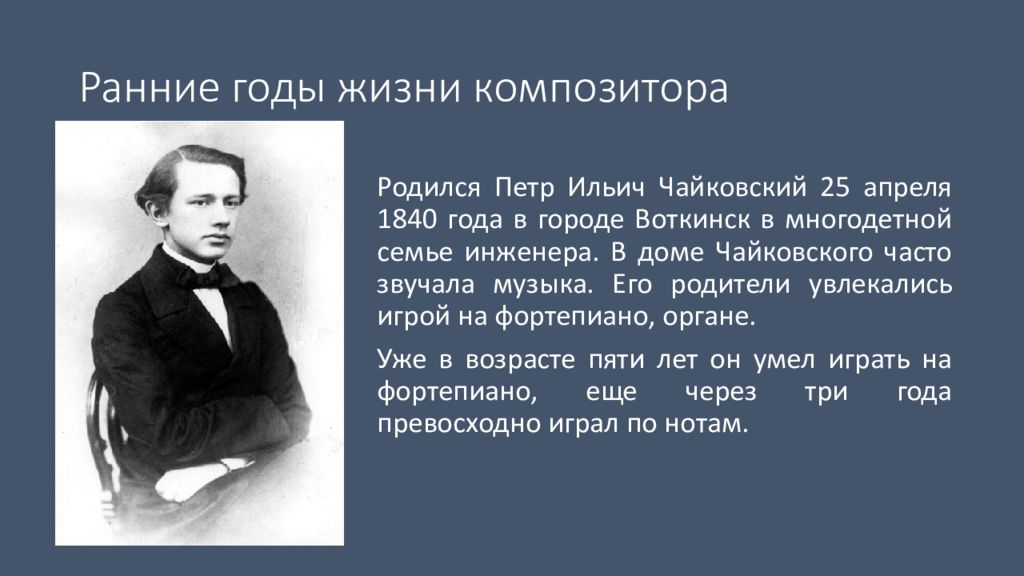 Ранние годы жизни композитора

Родился Петр Ильич Чайковский 25 апреля 1840 года в городе Воткинск в многодетной семье инженера. В доме Чайковского часто звучала музыка. Его родители увлекались игрой на фортепиано, органе.

Уже в возрасте пяти лет он умел играть на фортепиано, еще через три года превосходно играл по нотам.